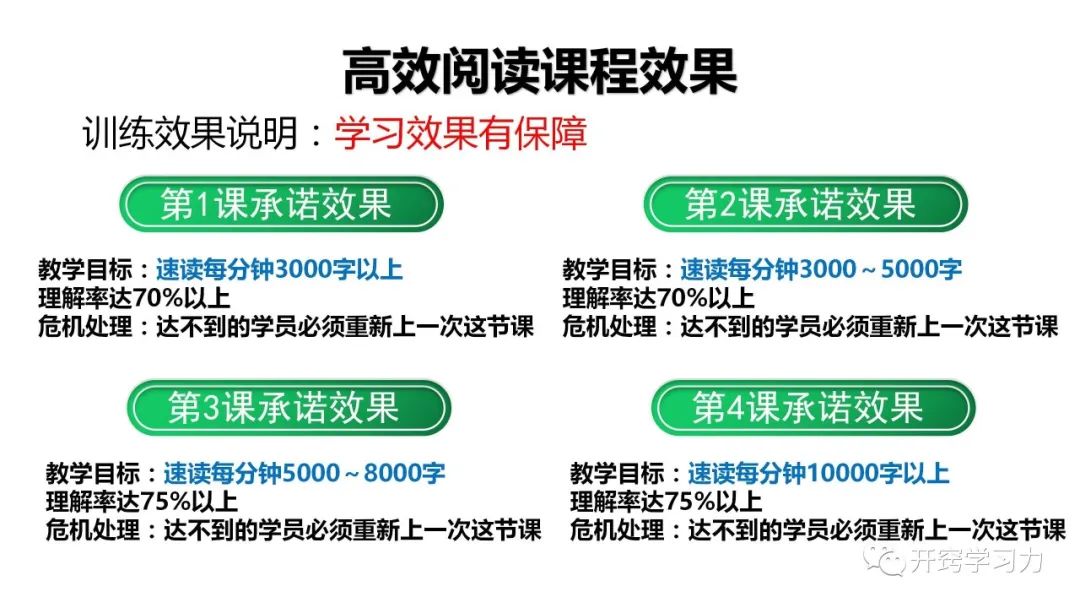 高效阅读课程效果

训练效果说明：学习效果有保障

第1课承诺效果

教学目标：速读每分钟3000字以上
理解率达70%以上
危机处理：达不到的学员必须重新上一次这节课

第2课承诺效果

教学目标：速读每分钟3000～5000字
理解率达70%以上
危机处理：达不到的学员必须重新上一次这节课

第3课承诺效果

教学目标：速读每分钟5000～8000字
理解率达75%以上
危机处理：达不到的学员必须重新上一次这节课

第4课承诺效果

教学目标：速读每分钟10000字以上
理解率达75%以上
危机处理：达不到的学员必须重新上一次这节课

开窍学习力